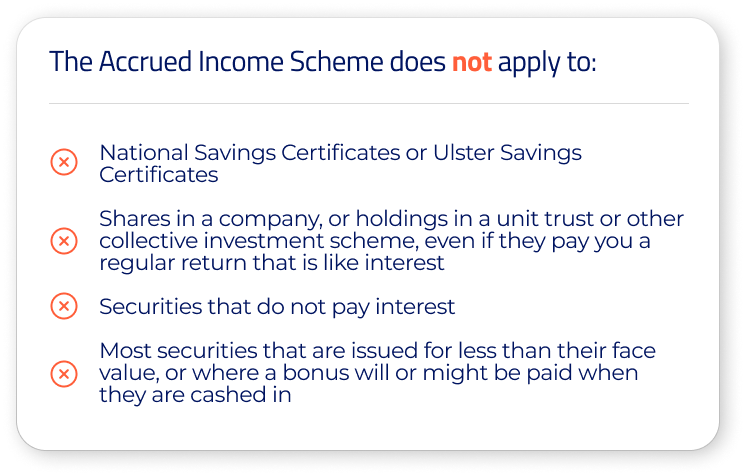 The Accrued Income Scheme does not apply to:

National Savings Certificates or Ulster Savings Certificates

Shares in a company, or holdings in a unit trust or other collective investment scheme, even if they pay you a regular return that is like interest

Securities that do not pay interest

Most securities that are issued for less than their face value, or where a bonus will or might be paid when they are cashed in